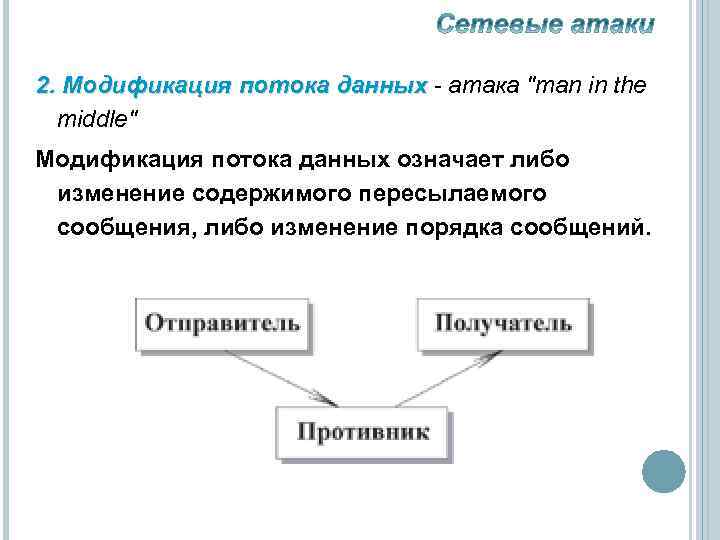 Сетевые атаки

2. Модификация потока данных - атака "man in the middle"

Модификация потока данных означает либо изменение содержимого пересылаемого сообщения, либо изменение порядка сообщений.

Отправитель

Получатель

Противник